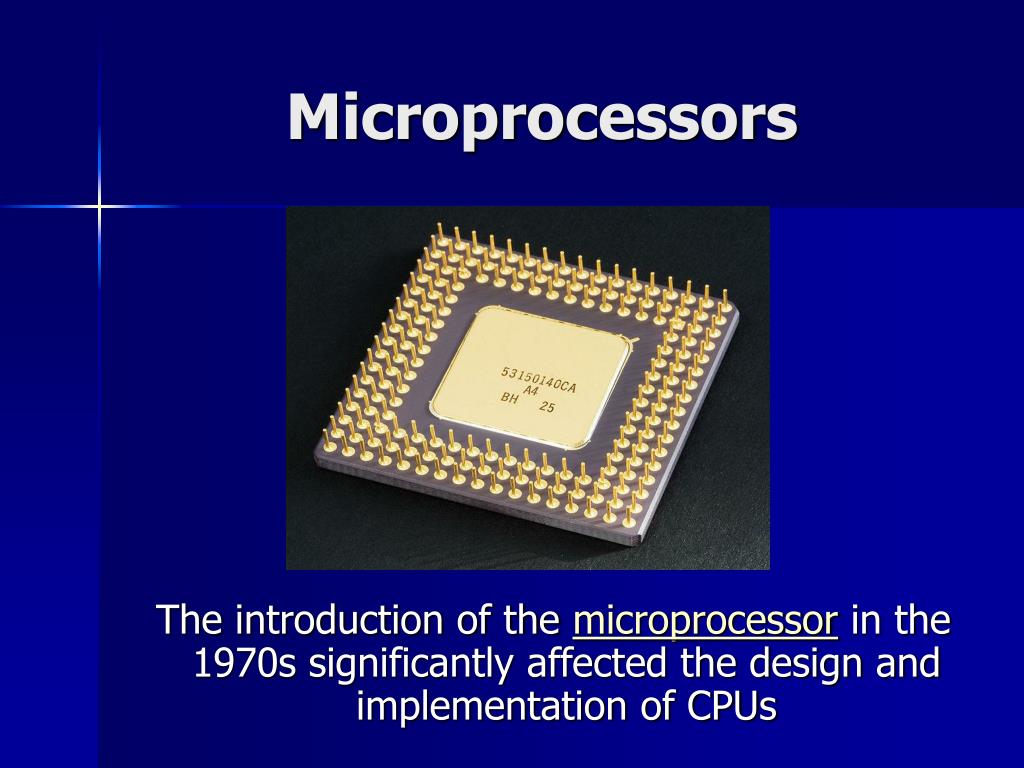 Microprocessors

53150140CA
A4
BH 25

The introduction of the microprocessor in the 1970s significantly affected the design and implementation of CPUs